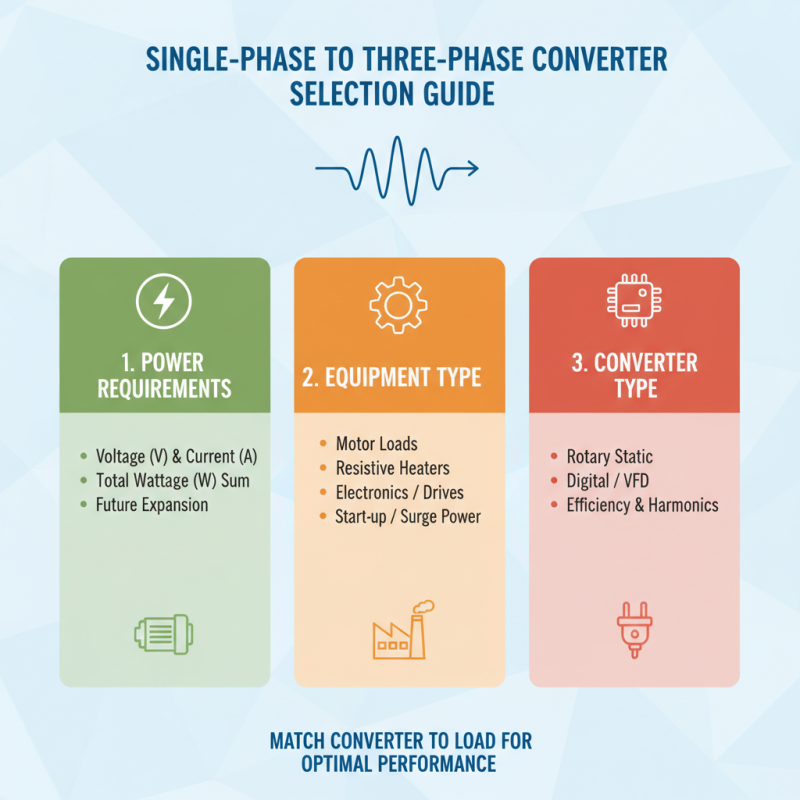 SINGLE-PHASE TO THREE-PHASE CONVERTER SELECTION GUIDE

1. POWER REQUIREMENTS

- Voltage (V) & Current (A)
- Total Wattage (W) Sum
- Future Expansion

2. EQUIPMENT TYPE

- Motor Loads
- Resistive Heaters
- Electronics / Drives
- Start-up / Surge Power

3. CONVERTER TYPE

- Rotary Static
- Digital / VFD
- Efficiency & Harmonics

MATCH CONVERTER TO LOAD FOR OPTIMAL PERFORMANCE